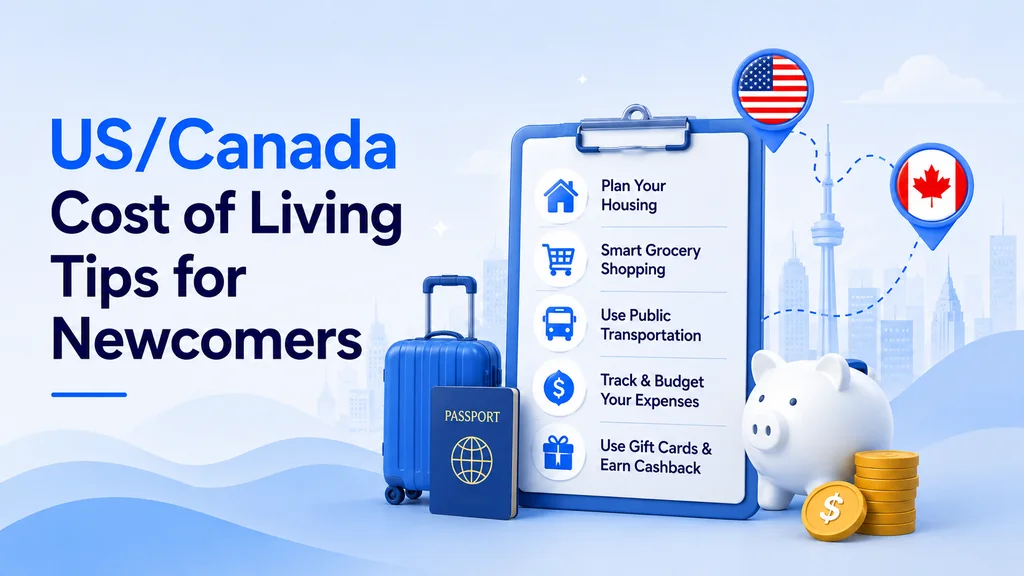 US/Canada Cost of Living Tips for Newcomers

Plan Your Housing

Smart Grocery Shopping

Use Public Transportation

Track & Budget Your Expenses

Use Gift Cards & Earn Cashback

PASSPORT

$

$